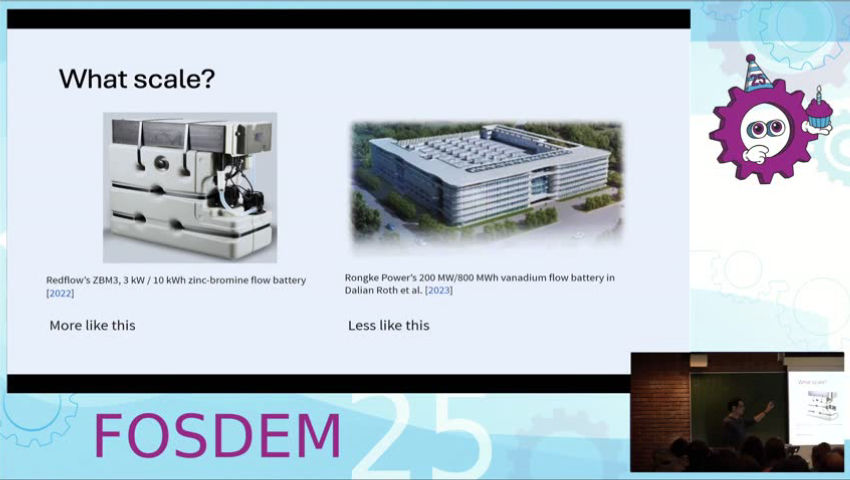 What scale?

Redflow's ZBM3, 3 kW / 10 kWh zinc-bromine flow battery [2022]

More like this

Rongke Power's 200 MW/800 MWh vanadium flow battery in Dalian Roth et al. [2023]

Less like this

FOSDEM 25

What scale?